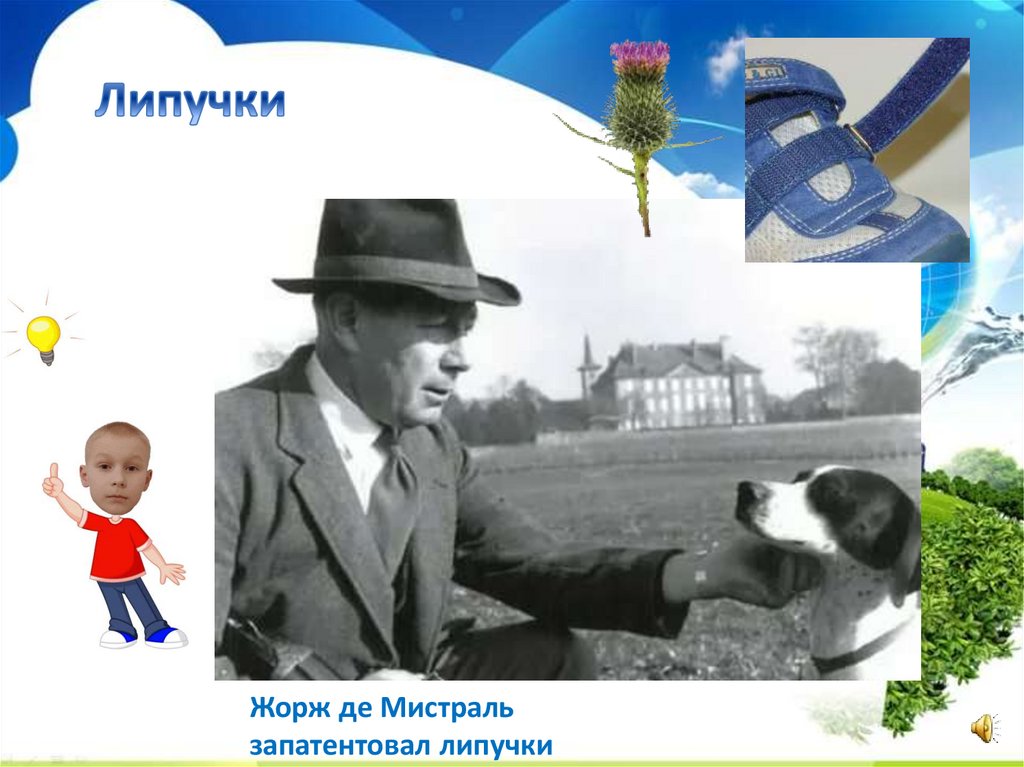 Липучки

Жорж де Мистраль запатентовал липучки